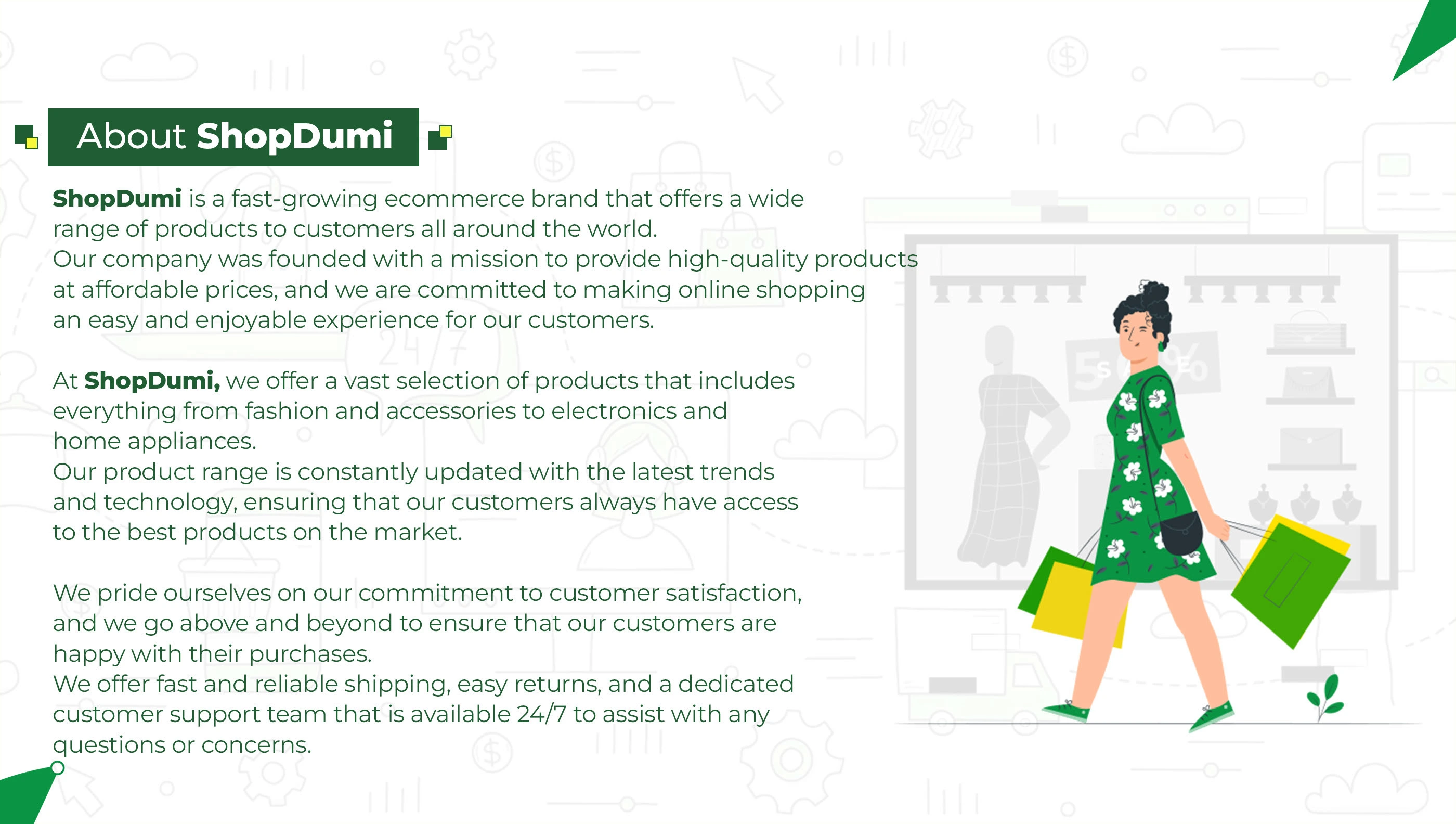 About ShopDumi

ShopDumi is a fast-growing ecommerce brand that offers a wide range of products to customers all around the world.
Our company was founded with a mission to provide high-quality products at affordable prices, and we are committed to making online shopping an easy and enjoyable experience for our customers.

At ShopDumi, we offer a vast selection of products that includes everything from fashion and accessories to electronics and home appliances.
Our product range is constantly updated with the latest trends and technology, ensuring that our customers always have access to the best products on the market.

We pride ourselves on our commitment to customer satisfaction, and we go above and beyond to ensure that our customers are happy with their purchases.
We offer fast and reliable shipping, easy returns, and a dedicated customer support team that is available 24/7 to assist with any questions or concerns.